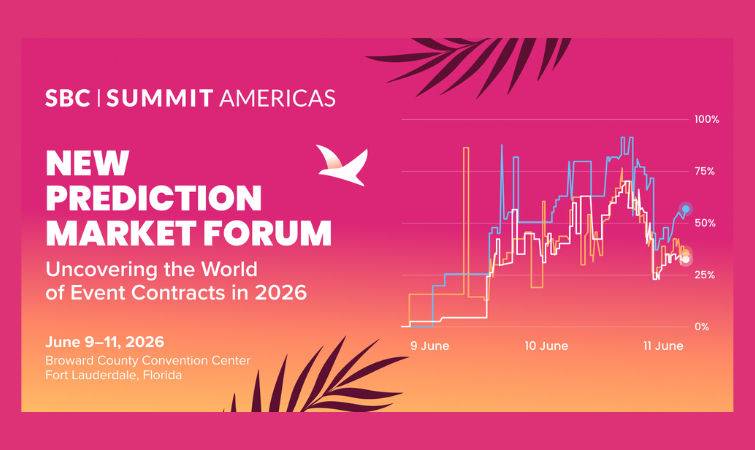 SBC | SUMMIT AMERICAS

NEW PREDICTION MARKET FORUM

Uncovering the World of Event Contracts in 2026

June 9–11, 2026
Broward County Convention Center
Fort Lauderdale, Florida

100%
75%
50%
25%
0%

9 June
10 June
11 June